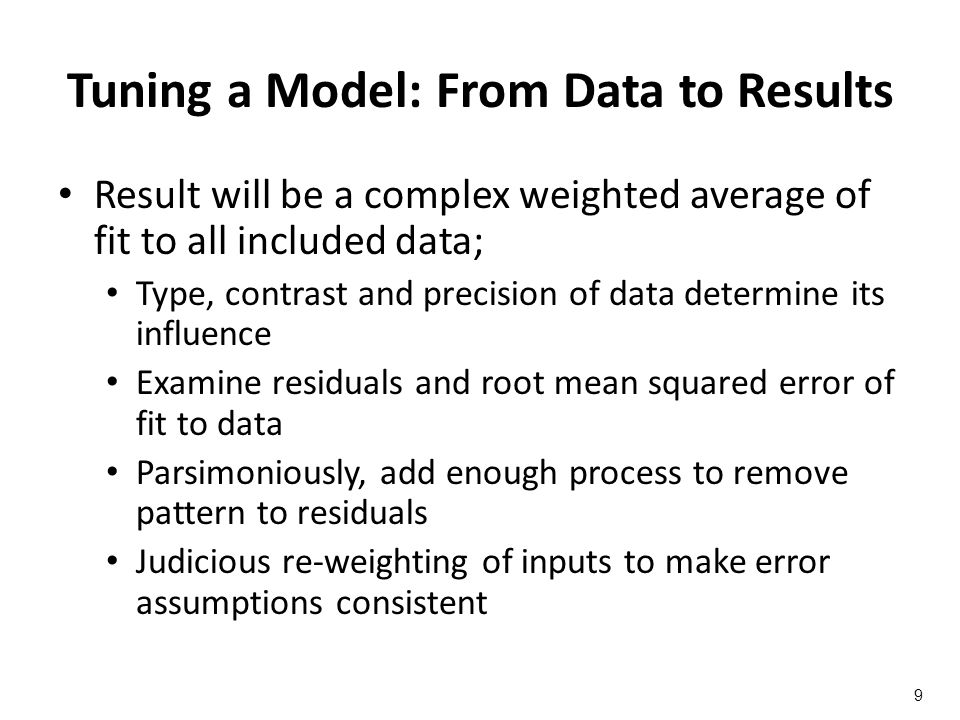 Tuning a Model: From Data to Results

• Result will be a complex weighted average of fit to all included data;

• Type, contrast and precision of data determine its influence

• Examine residuals and root mean squared error of fit to data

• Parsimoniously, add enough process to remove pattern to residuals

• Judicious re-weighting of inputs to make error assumptions consistent

9